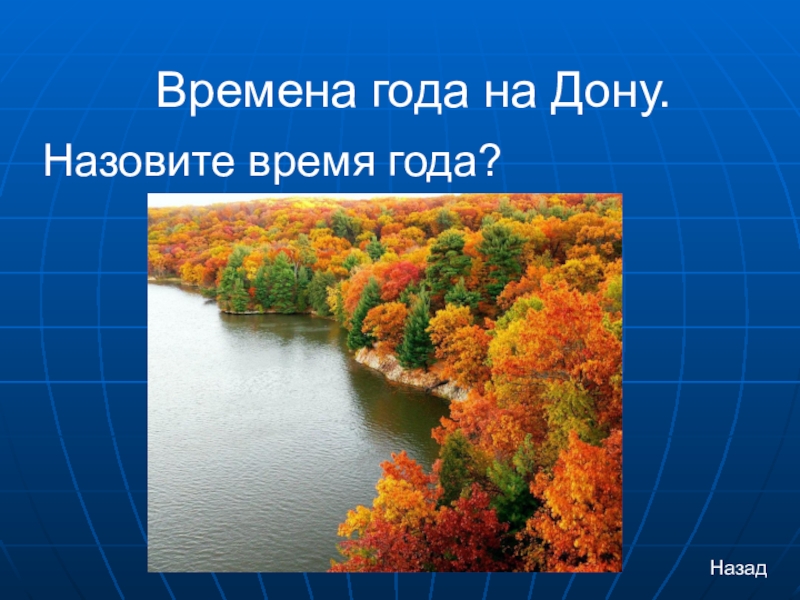 Времена года на Дону.

Назовите время года?

Назад